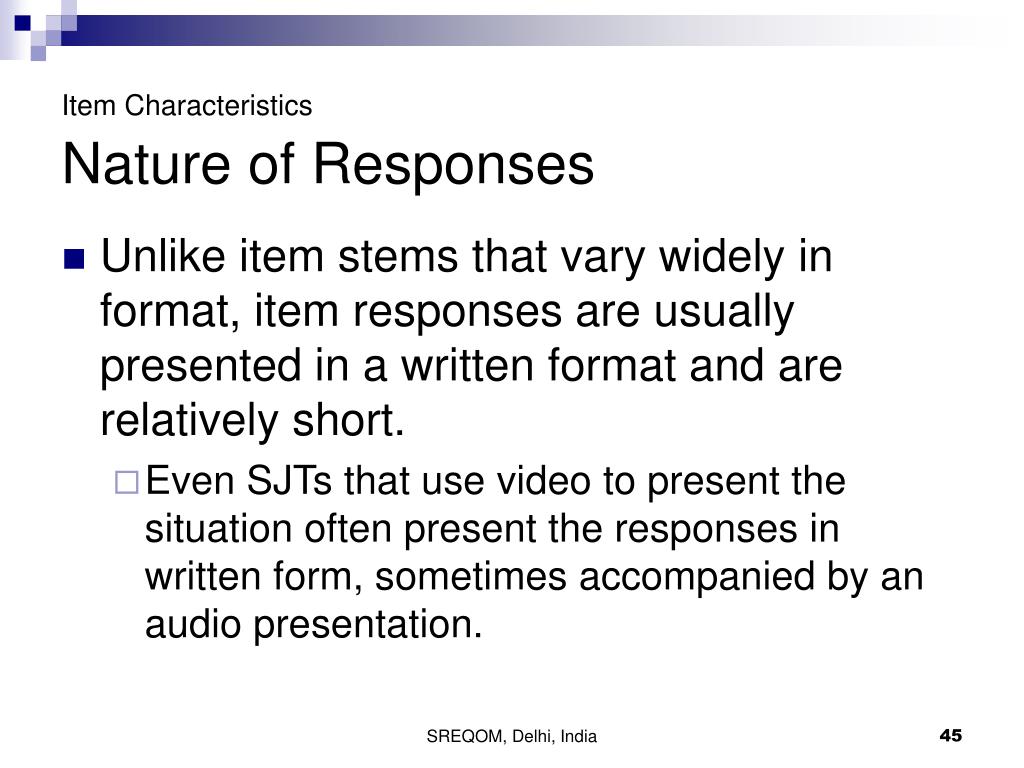 Item Characteristics
Nature of Responses

Unlike item stems that vary widely in format, item responses are usually presented in a written format and are relatively short.

Even SJTs that use video to present the situation often present the responses in written form, sometimes accompanied by an audio presentation.

SREQOM, Delhi, India

45